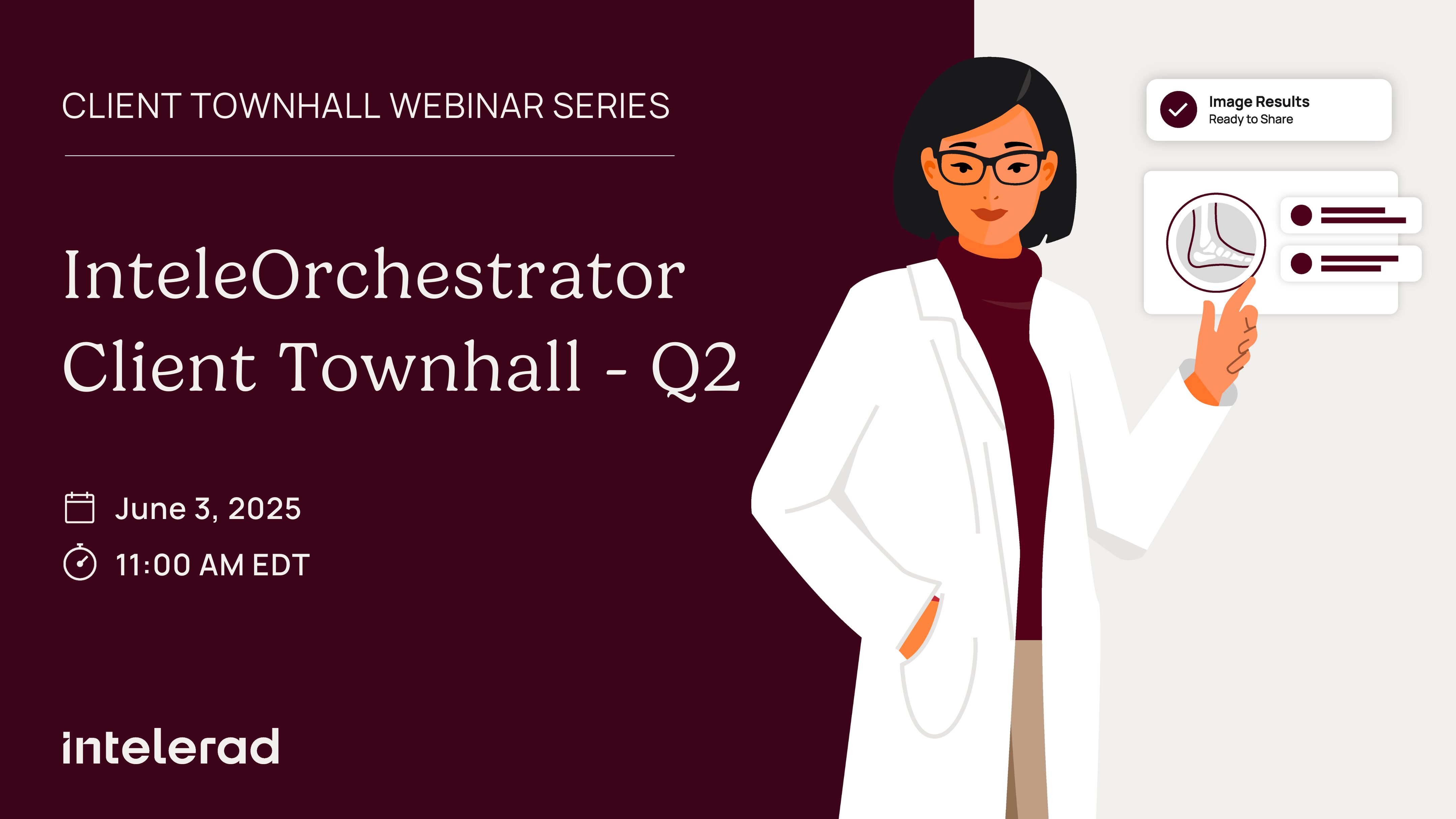 CLIENT TOWNHALL WEBINAR SERIES

InteleOrchestrator Client Townhall - Q2

June 3, 2025

11:00 AM EDT

intelerad

Image Results
Ready to Share